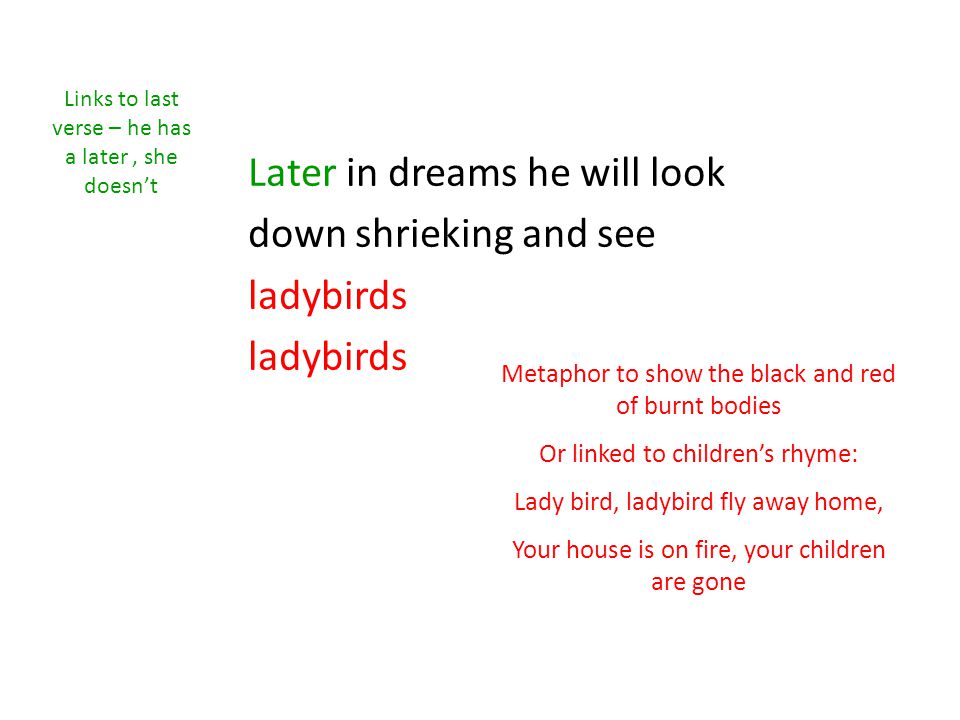 Links to last verse – he has a later , she doesn’t

Later in dreams he will look
down shrieking and see
ladybirds
ladybirds

Metaphor to show the black and red of burnt bodies

Or linked to children’s rhyme:

Lady bird, ladybird fly away home,

Your house is on fire, your children are gone